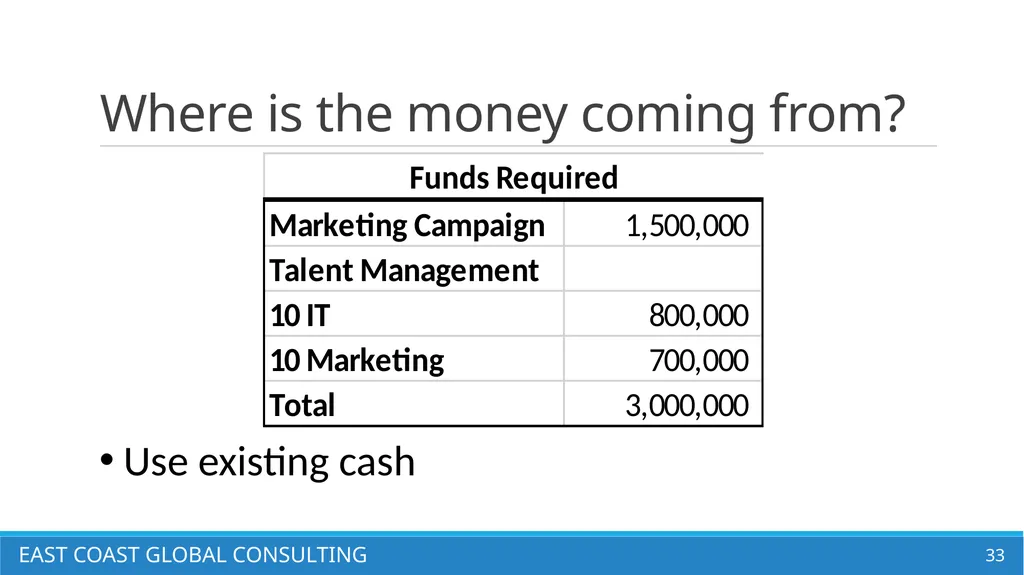 Where is the money coming from?

| Funds Required | |
|---|---|
| Marketing Campaign | 1,500,000 |
| Talent Management | |
| 10 IT | 800,000 |
| 10 Marketing | 700,000 |
| Total | 3,000,000 |

• Use existing cash

EAST COAST GLOBAL CONSULTING

33